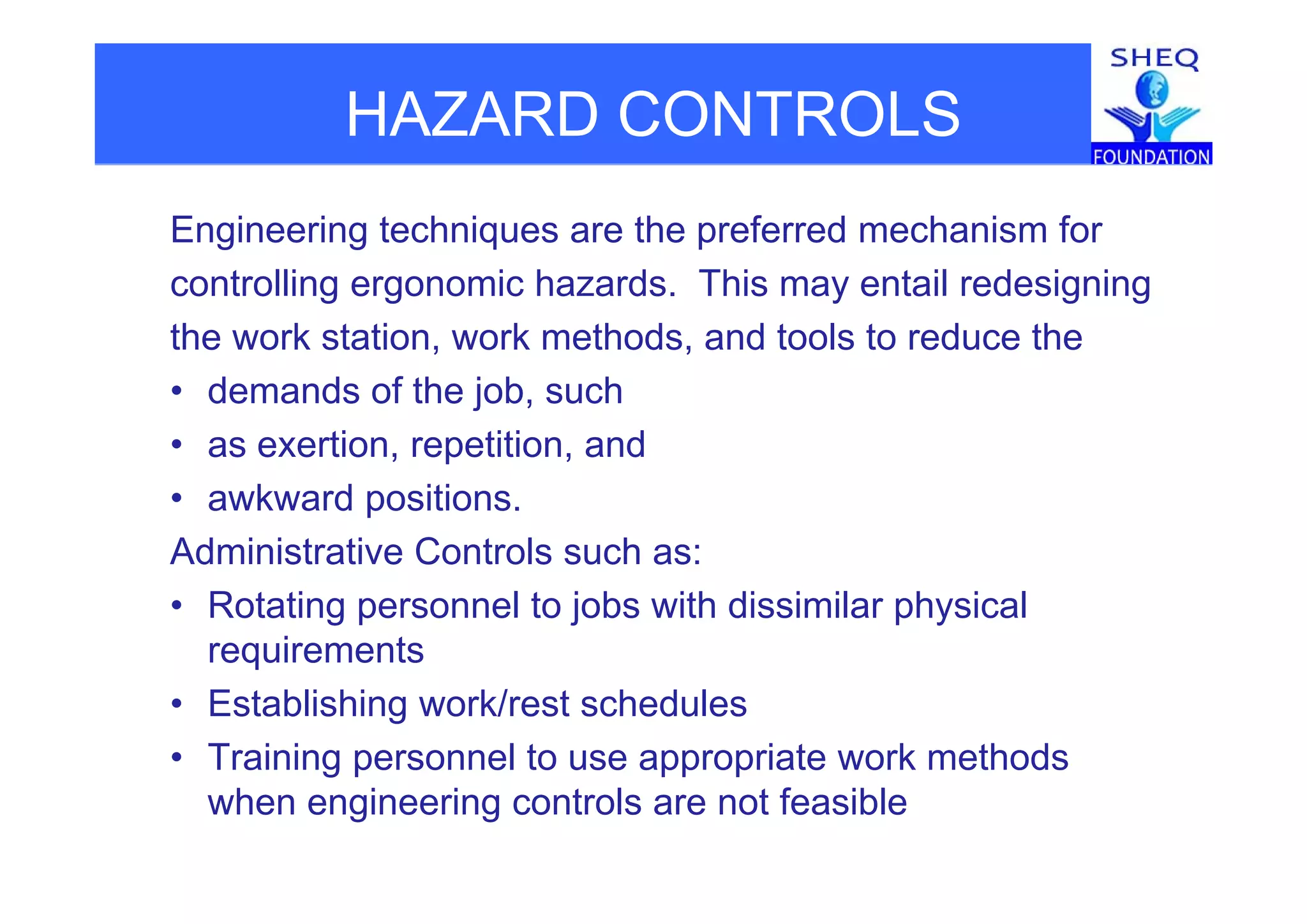 HAZARD CONTROLS

SHEQ
FOUNDATION

Engineering techniques are the preferred mechanism for controlling ergonomic hazards. This may entail redesigning the work station, work methods, and tools to reduce the

• demands of the job, such
• as exertion, repetition, and
• awkward positions.

Administrative Controls such as:

• Rotating personnel to jobs with dissimilar physical requirements
• Establishing work/rest schedules
• Training personnel to use appropriate work methods when engineering controls are not feasible